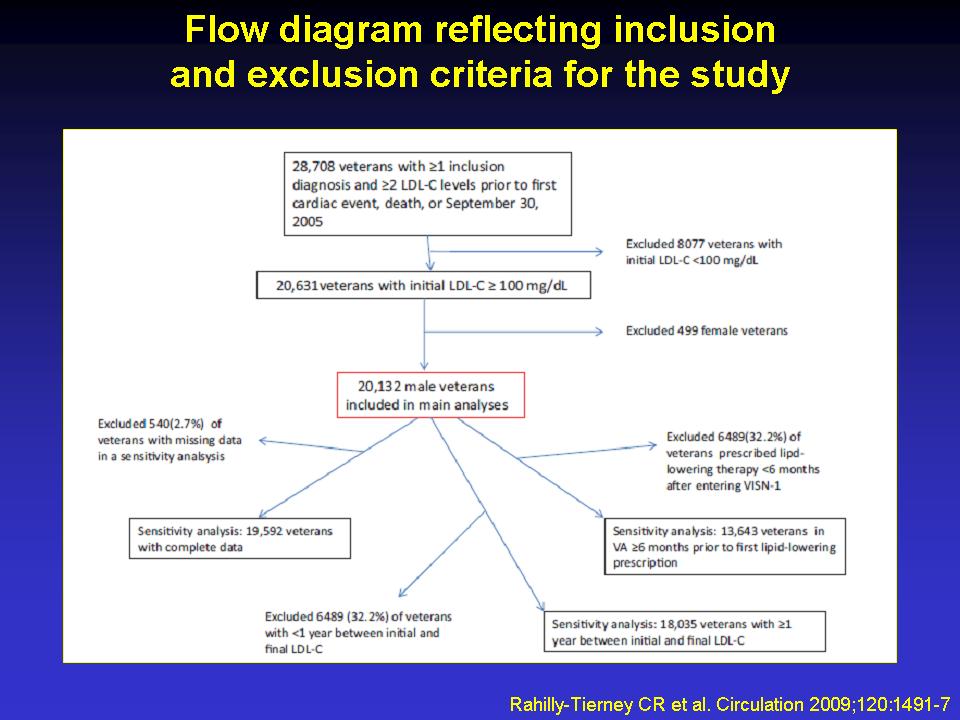 Flow diagram reflecting inclusion and exclusion criteria for the study

28,708 veterans with ≥1 inclusion diagnosis and ≥2 LDL-C levels prior to first cardiac event, death, or September 30, 2005

Excluded 8077 veterans with initial LDL-C <100 mg/dL

20,631 veterans with initial LDL-C ≥ 100 mg/dL

Excluded 499 female veterans

20,132 male veterans included in main analyses

Excluded 540(2.7%) of veterans with missing data in a sensitivity analsysis

Excluded 6489(32.2%) of veterans prescribed lipd-lowering therapy <6 months after entering VISN-1

Sensitivity analysis: 19,592 veterans with complete data

Sensitivity analysis: 13,643 veterans in VA ≥6 months prior to first lipid-lowering prescription

Excluded 6489 (32.2%) of veterans with <1 year between initial and final LDL-C

Sensitivity analysis: 18,035 veterans with ≥1 year between initial and final LDL-C

Rahilly-Tierney CR et al. Circulation 2009;120:1491-7